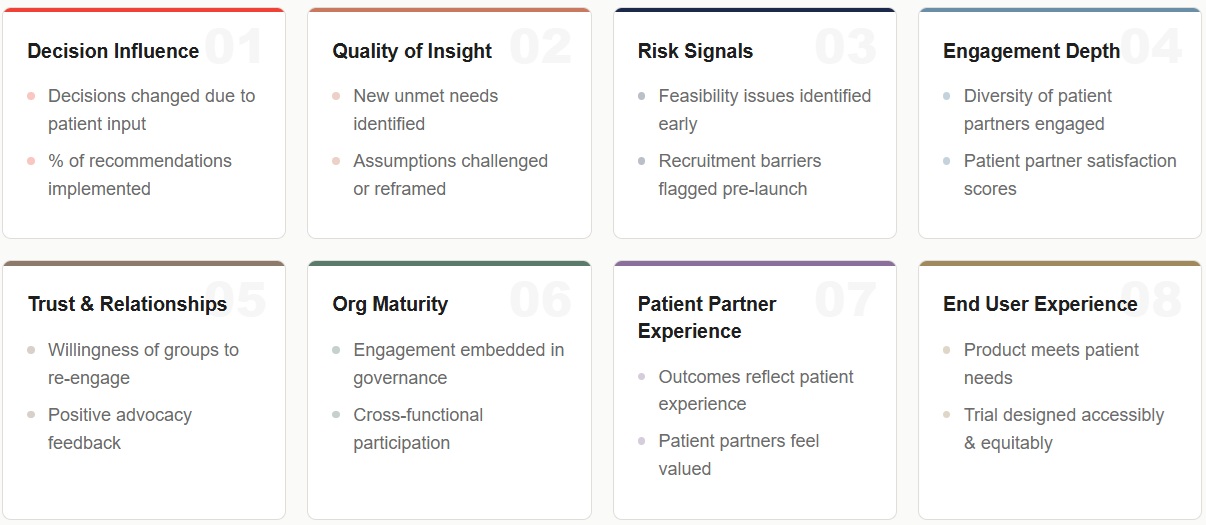 Decision Influence 01

- Decisions changed due to patient input
- % of recommendations implemented

Quality of Insight 02

- New unmet needs identified
- Assumptions challenged or reframed

Risk Signals 03

- Feasibility issues identified early
- Recruitment barriers flagged pre-launch

Engagement Depth 04

- Diversity of patient partners engaged
- Patient partner satisfaction scores

Trust & Relationships 05

- Willingness of groups to re-engage
- Positive advocacy feedback

Org Maturity 06

- Engagement embedded in governance
- Cross-functional participation

Patient Partner Experience 07

- Outcomes reflect patient experience
- Patient partners feel valued

End User Experience 08

- Product meets patient needs
- Trial designed accessibly & equitably